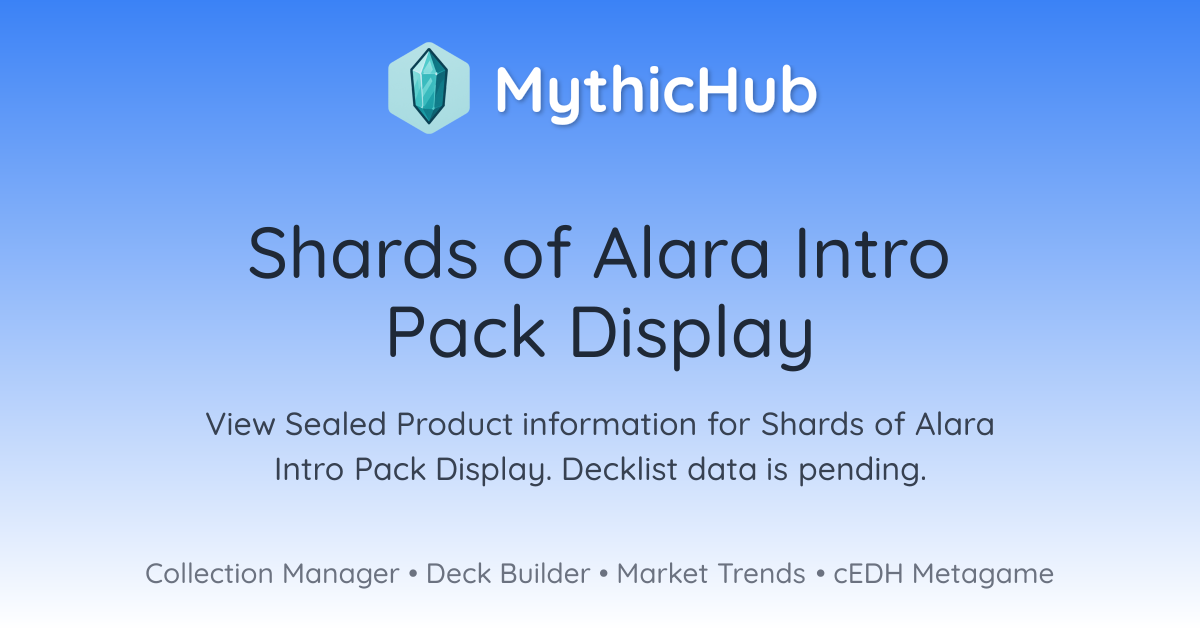 MythicHub

Shards of Alara Intro Pack Display

View Sealed Product information for Shards of Alara Intro Pack Display. Decklist data is pending.

Collection Manager • Deck Builder • Market Trends • cEDH Metagame